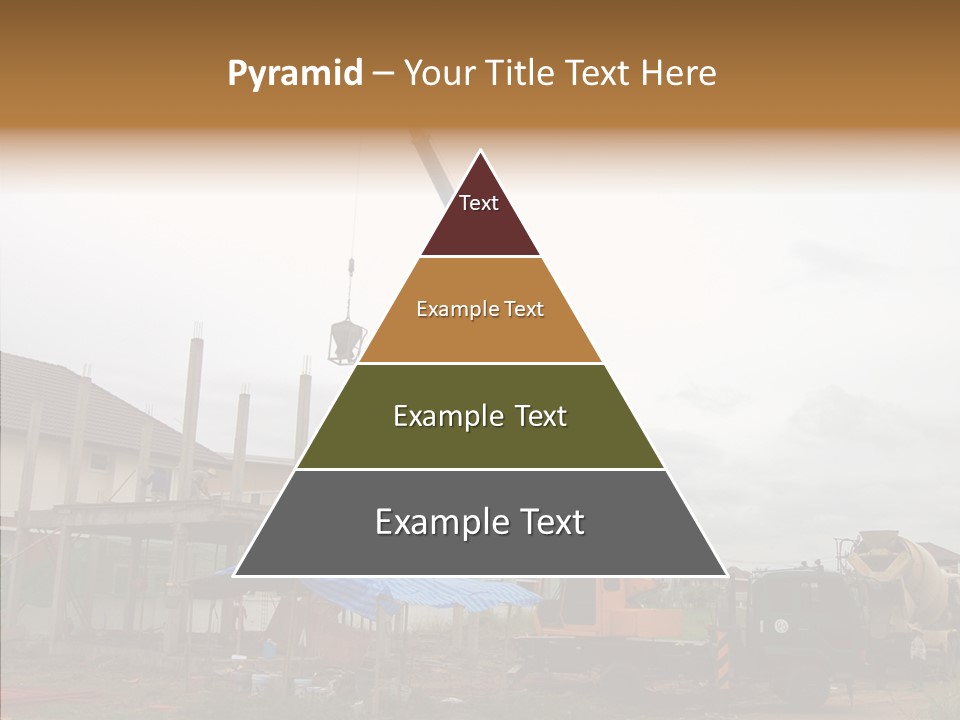 Pyramid – Your Title Text Here

Text

Example Text

Example Text

Example Text